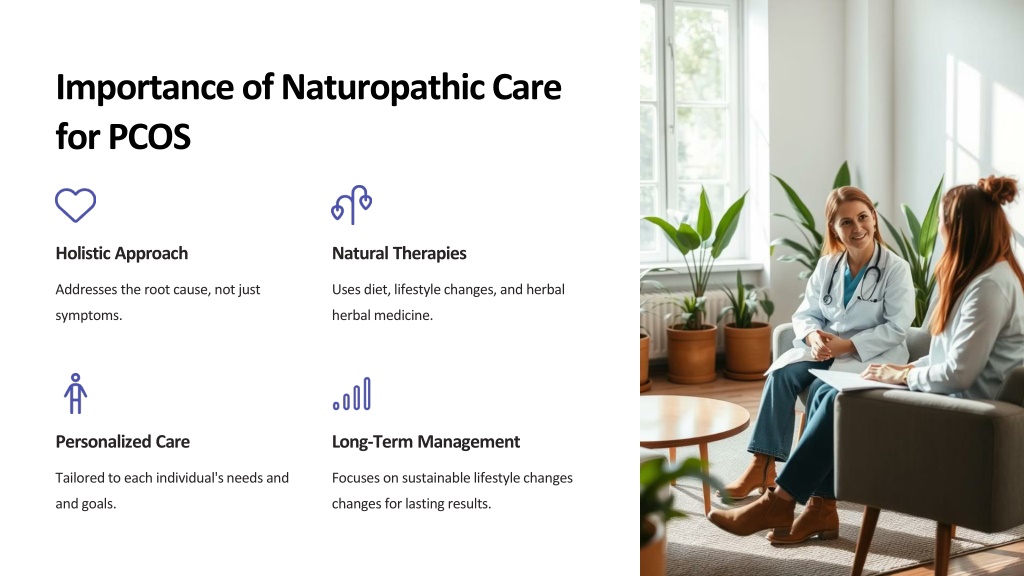 Importance of Naturopathic Care for PCOS

Holistic Approach

Addresses the root cause, not just symptoms.

Natural Therapies

Uses diet, lifestyle changes, and herbal herbal medicine.

Personalized Care

Tailored to each individual's needs and and goals.

Long-Term Management

Focuses on sustainable lifestyle changes changes for lasting results.